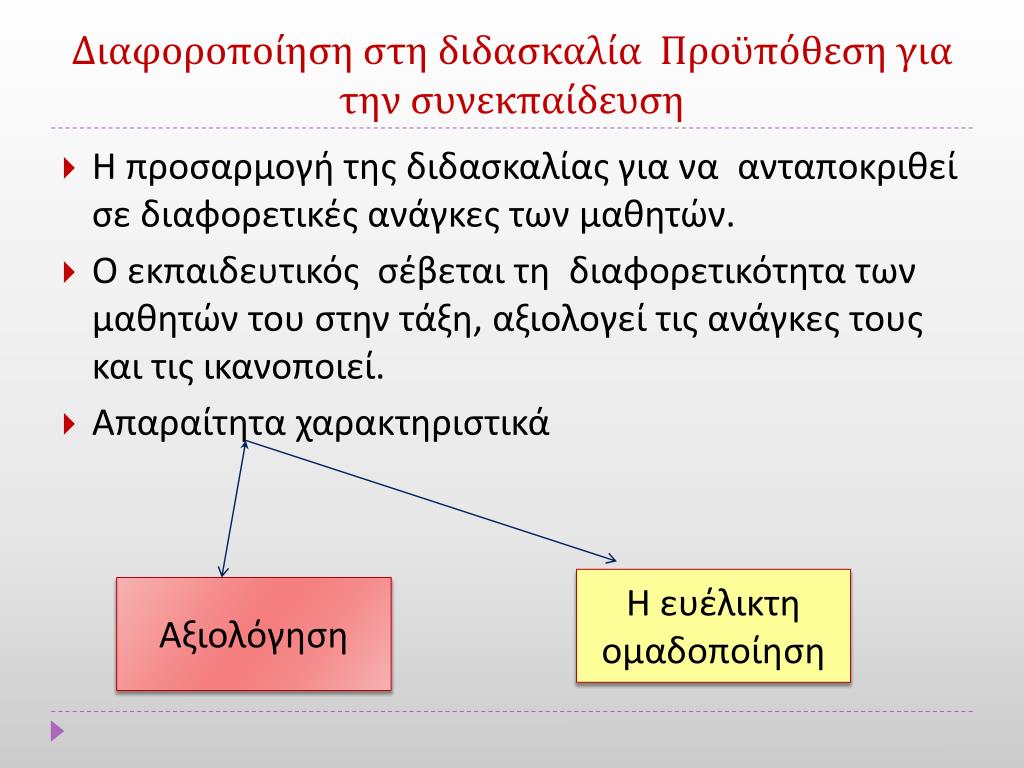 Διαφοροποίηση στη διδασκαλία Προϋπόθεση για την συνεκπαίδευση

Η προσαρμογή της διδασκαλίας για να ανταποκριθεί σε διαφορετικές ανάγκες των μαθητών.

Ο εκπαιδευτικός σέβεται τη διαφορετικότητα των μαθητών του στην τάξη, αξιολογεί τις ανάγκες τους και τις ικανοποιεί.

Απαραίτητα χαρακτηριστικά

Αξιολόγηση

Η ευέλικτη ομαδοποίηση